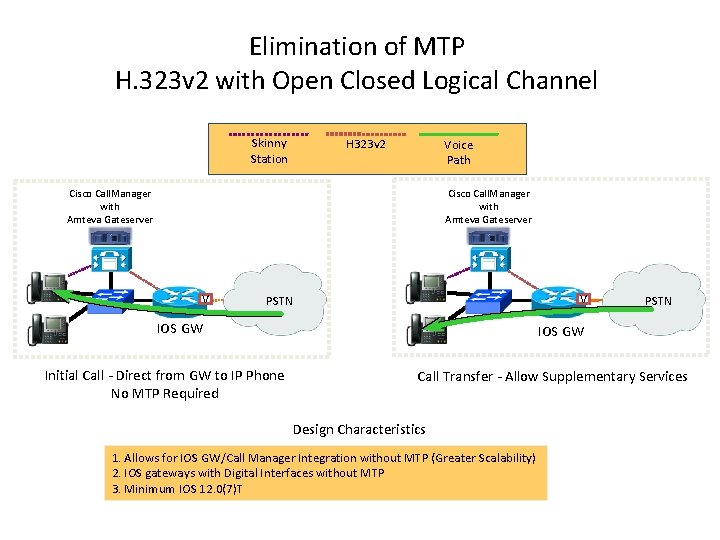 Elimination of MTP
H.323v2 with Open Closed Logical Channel

Skinny Station
H323v2
Voice Path

Cisco CallManager with Amteva Gateserver

PSTN

IOS GW

Initial Call - Direct from GW to IP Phone
No MTP Required

Cisco CallManager with Amteva Gateserver

PSTN

IOS GW

Call Transfer - Allow Supplementary Services

Design Characteristics

1. Allows for IOS GW/Call Manager Integration without MTP (Greater Scalability)
2. IOS gateways with Digital Interfaces without MTP
3. Minimum IOS 12.0(7)T